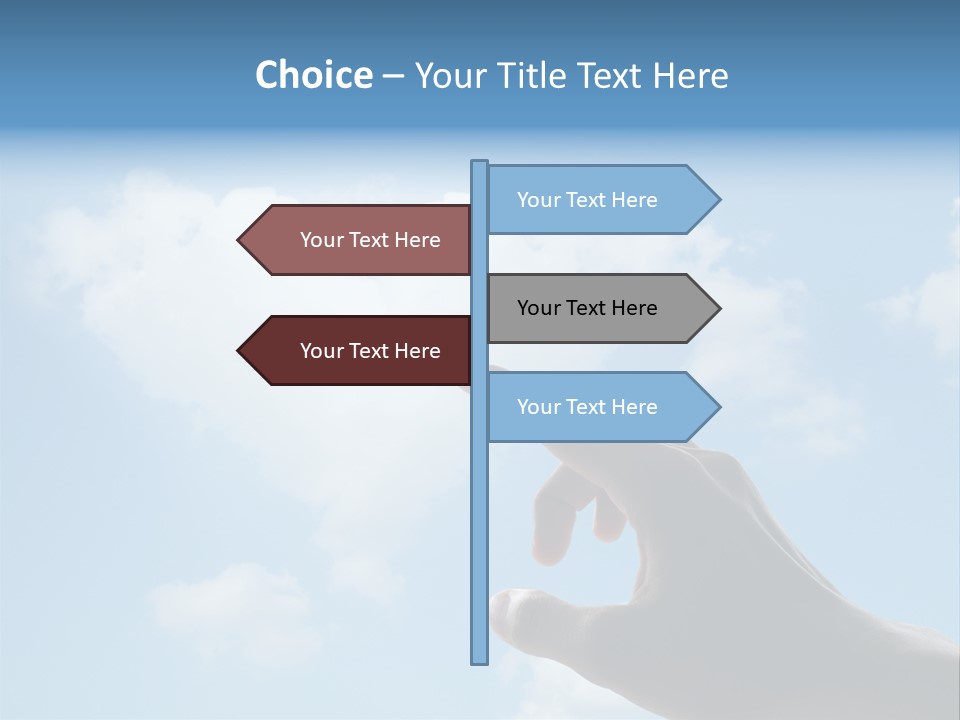 Choice – Your Title Text Here

Your Text Here

Your Text Here

Your Text Here

Your Text Here

Your Text Here